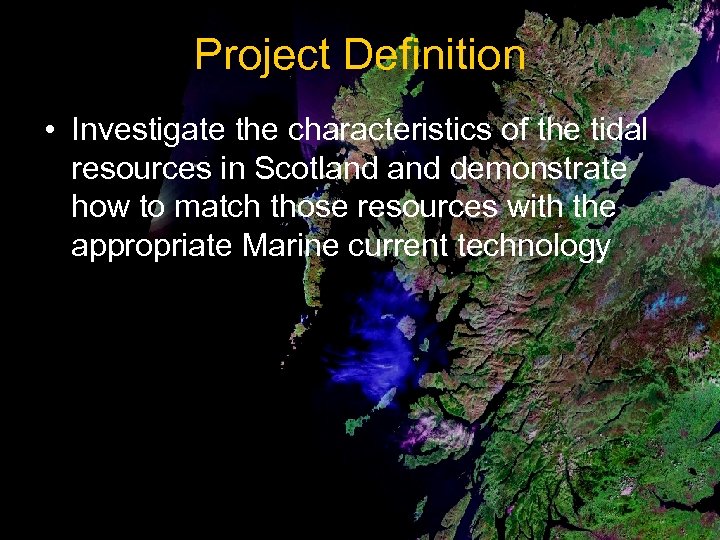 Project Definition

• Investigate the characteristics of the tidal resources in Scotland and demonstrate how to match those resources with the appropriate Marine current technology